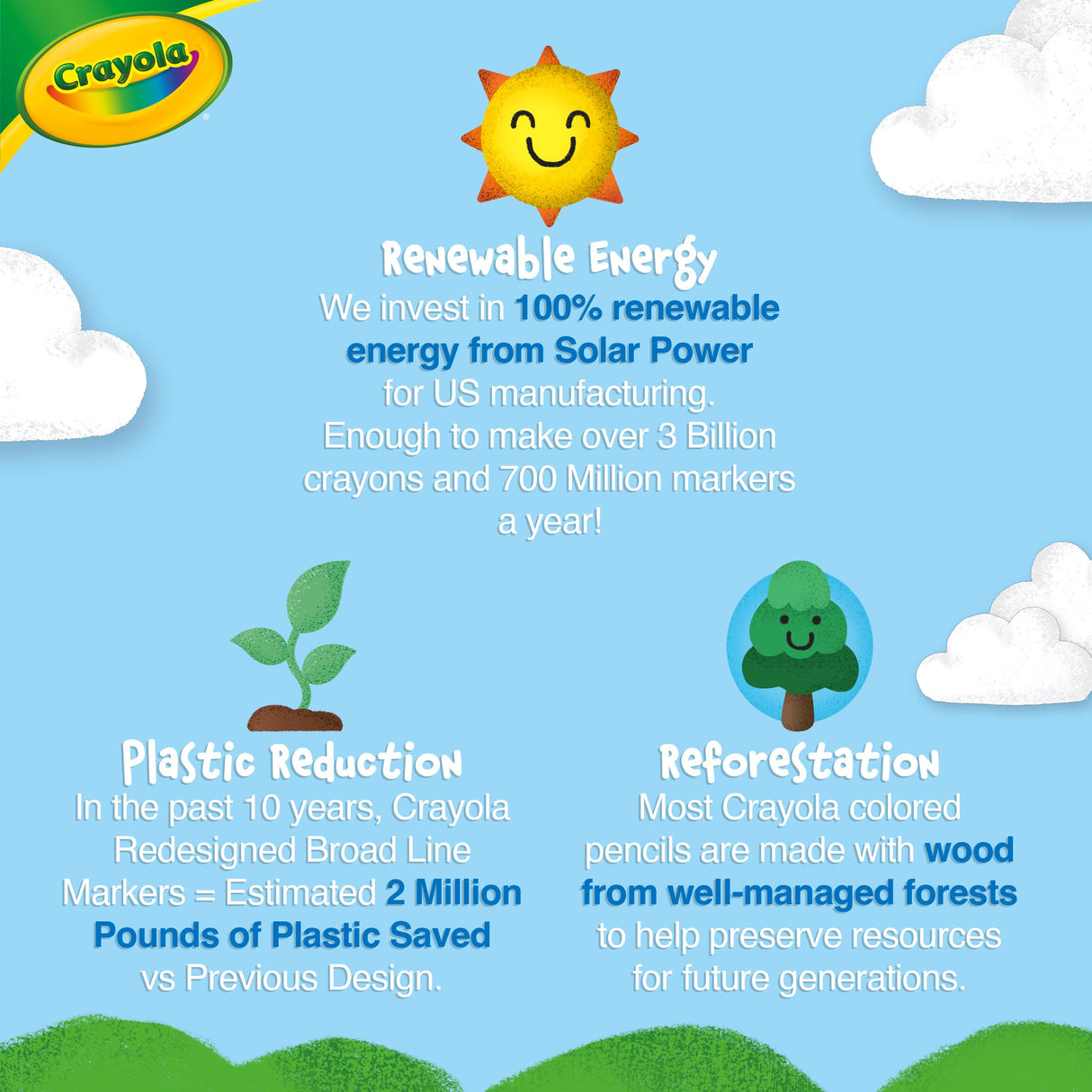 Crayola®

Renewable Energy
We invest in 100% renewable energy from Solar Power for US manufacturing. Enough to make over 3 Billion crayons and 700 Million markers a year!

Plastic Reduction
In the past 10 years, Crayola Redesigned Broad Line Markers = Estimated 2 Million Pounds of Plastic Saved vs Previous Design.

Reforestation
Most Crayola colored pencils are made with wood from well-managed forests to help preserve resources for future generations.